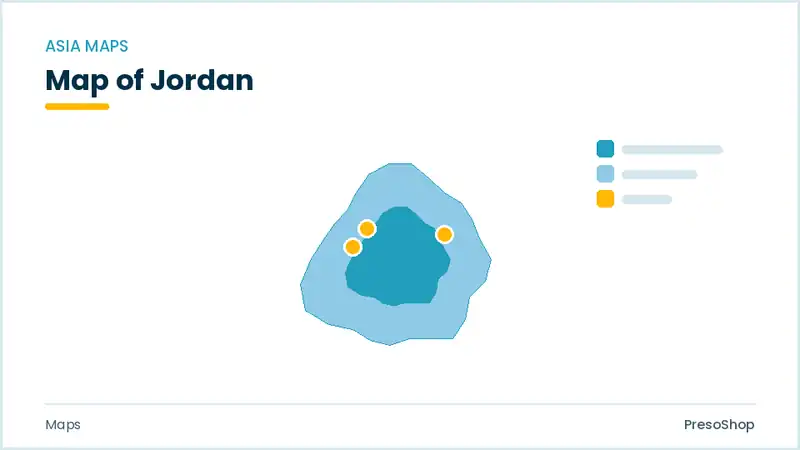 ASIA MAPS

Map of Jordan

Maps

PresoShop